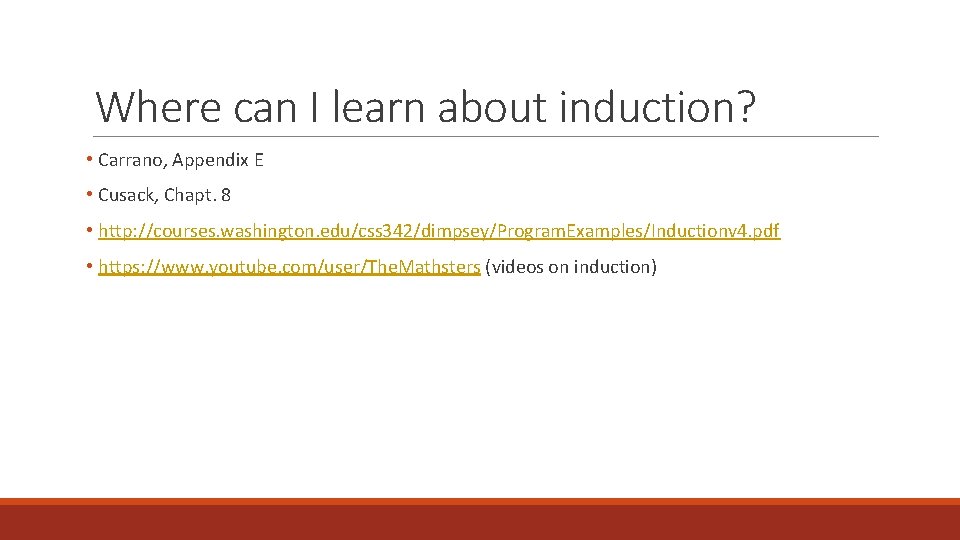 Where can I learn about induction?

• Carrano, Appendix E

• Cusack, Chapt. 8

• http://courses.washington.edu/css342/dimpsey/ProgramExamples/Inductionv4.pdf

• https://www.youtube.com/user/TheMathsters (videos on induction)